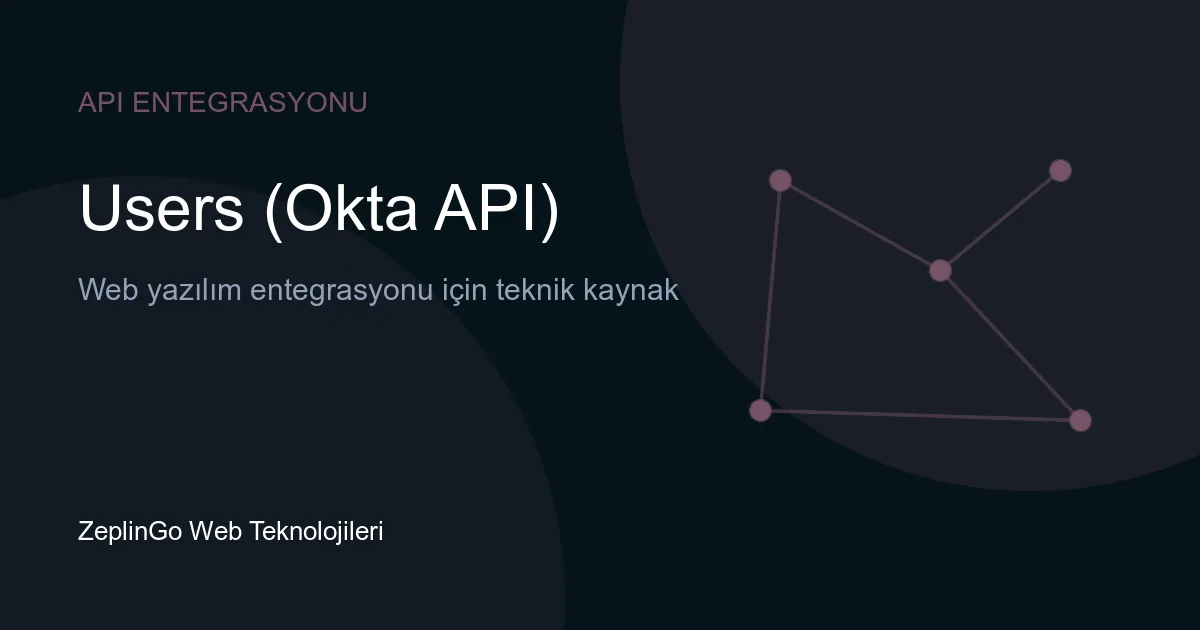 API ENTEGRASYONU

Users (Okta API)

Web yazılım entegrasyonu için teknik kaynak

ZeplinGo Web Teknolojileri